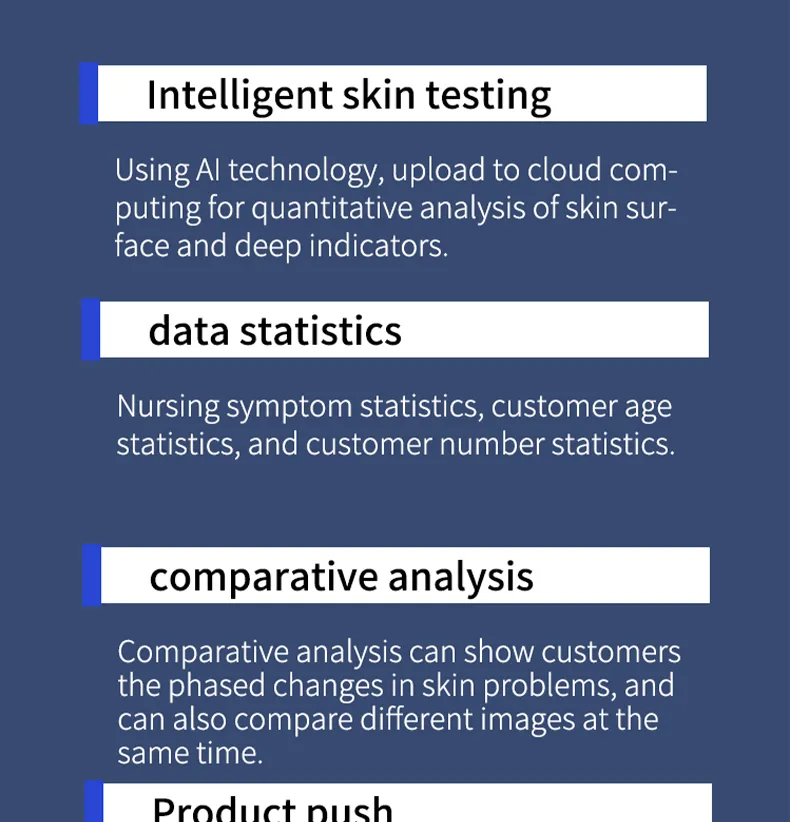 Intelligent skin testing

Using AI technology, upload to cloud computing for quantitative analysis of skin surface and deep indicators.

data statistics

Nursing symptom statistics, customer age statistics, and customer number statistics.

comparative analysis

Comparative analysis can show customers the phased changes in skin problems, and can also compare different images at the same time.

Product push